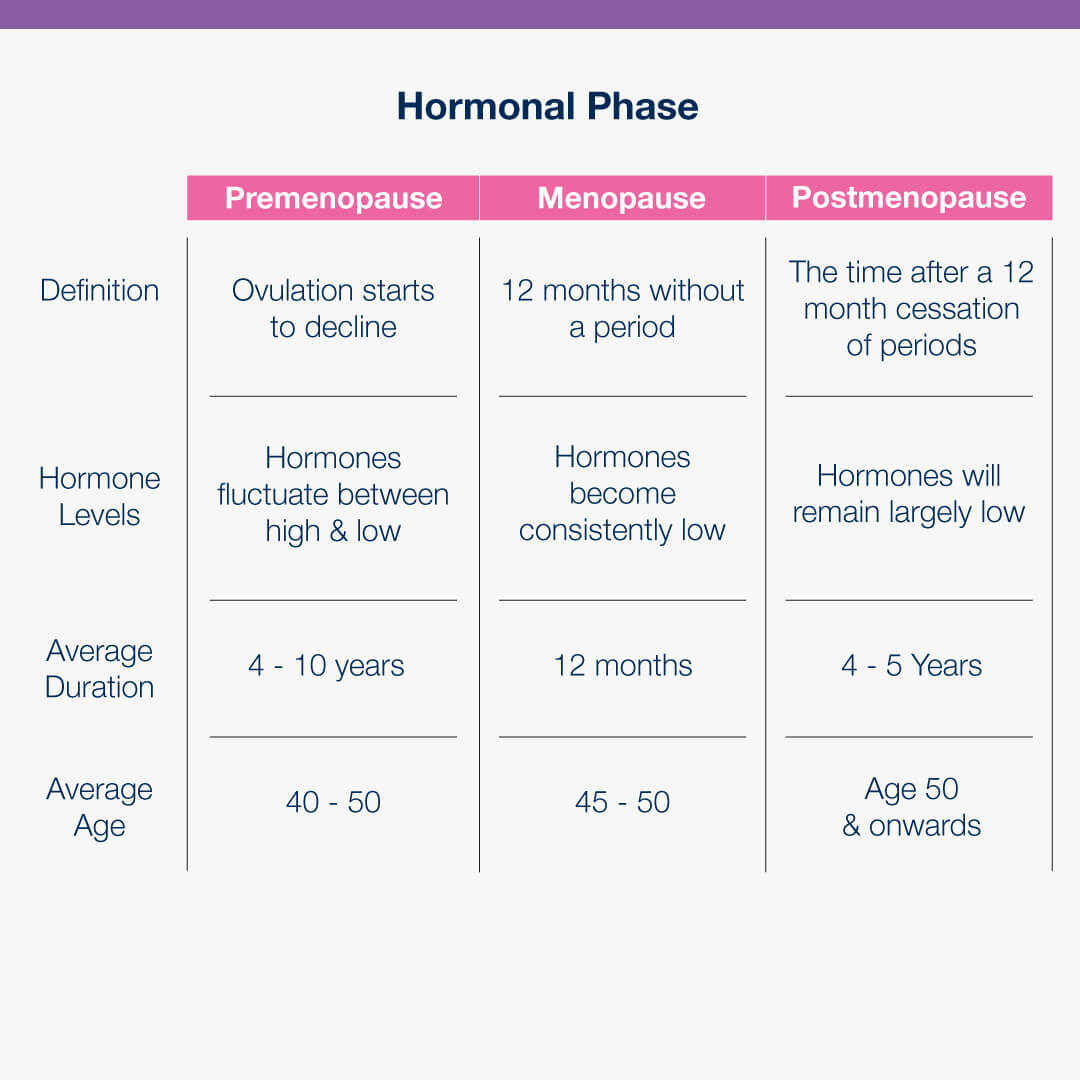 Hormonal Phase

|  | Premenopause | Menopause | Postmenopause |
|---|---|---|---|
| Definition | Ovulation starts to decline | 12 months without a period | The time after a 12 month cessation of periods |
| Hormone Levels | Hormones fluctuate between high & low | Hormones become consistently low | Hormones will remain largely low |
| Average Duration | 4 - 10 years | 12 months | 4 - 5 Years |
| Average Age | 40 - 50 | 45 - 50 | Age 50 & onwards |